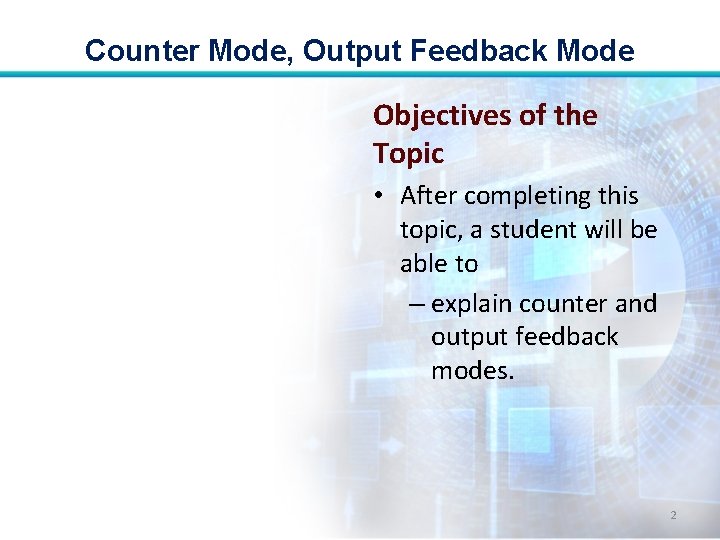 Counter Mode, Output Feedback Mode

Objectives of the Topic

• After completing this topic, a student will be able to
– explain counter and output feedback modes.

2